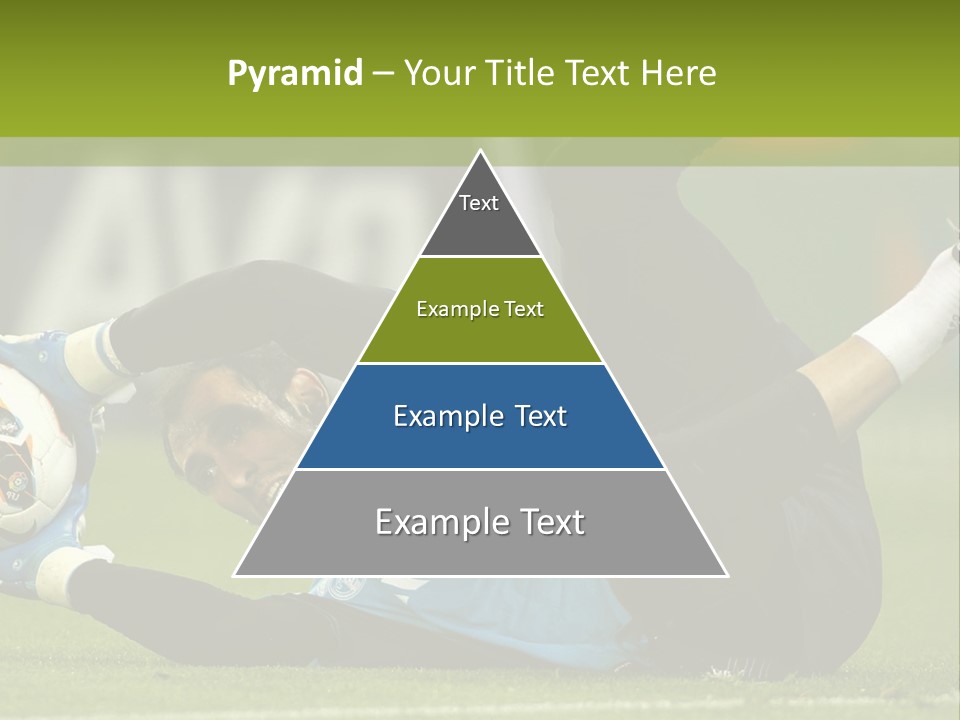 Pyramid – Your Title Text Here

Text

Example Text

Example Text

Example Text